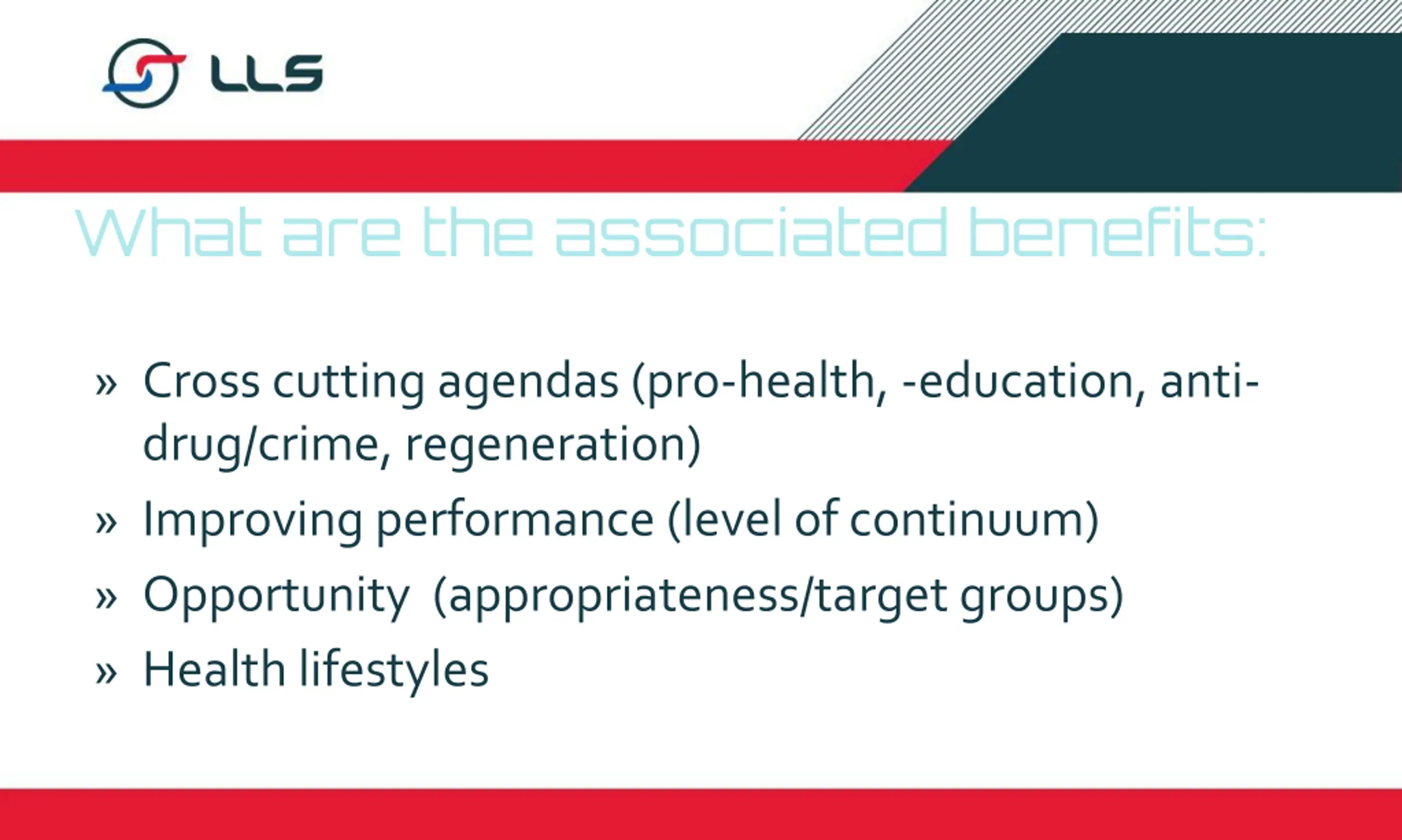 LLS

What are the associated benefits:

» Cross cutting agendas (pro-health, -education, anti-drug/crime, regeneration)
» Improving performance (level of continuum)
» Opportunity (appropriateness/target groups)
» Health lifestyles